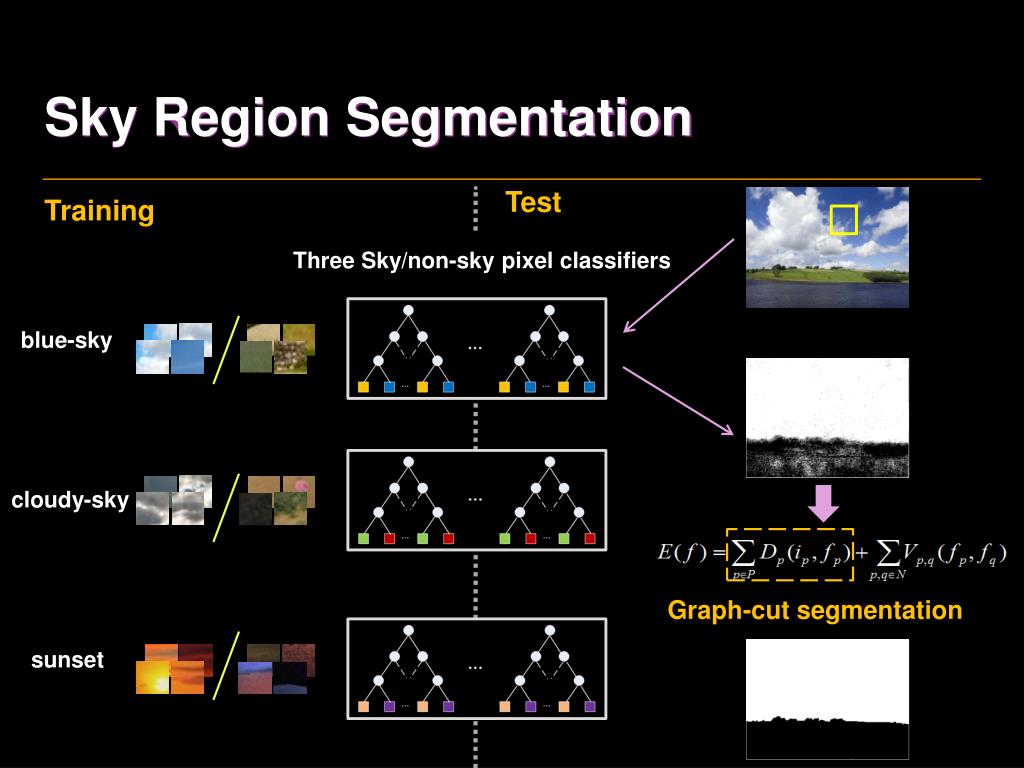 Sky Region Segmentation

Training

Test

Three Sky/non-sky pixel classifiers

blue-sky

...

cloudy-sky

...

sunset

...

$E(f) = \sum_{p \in P} D_p(i_p, f_p) + \sum_{p,q \in N} V_{p,q}(f_p, f_q)$

Graph-cut segmentation